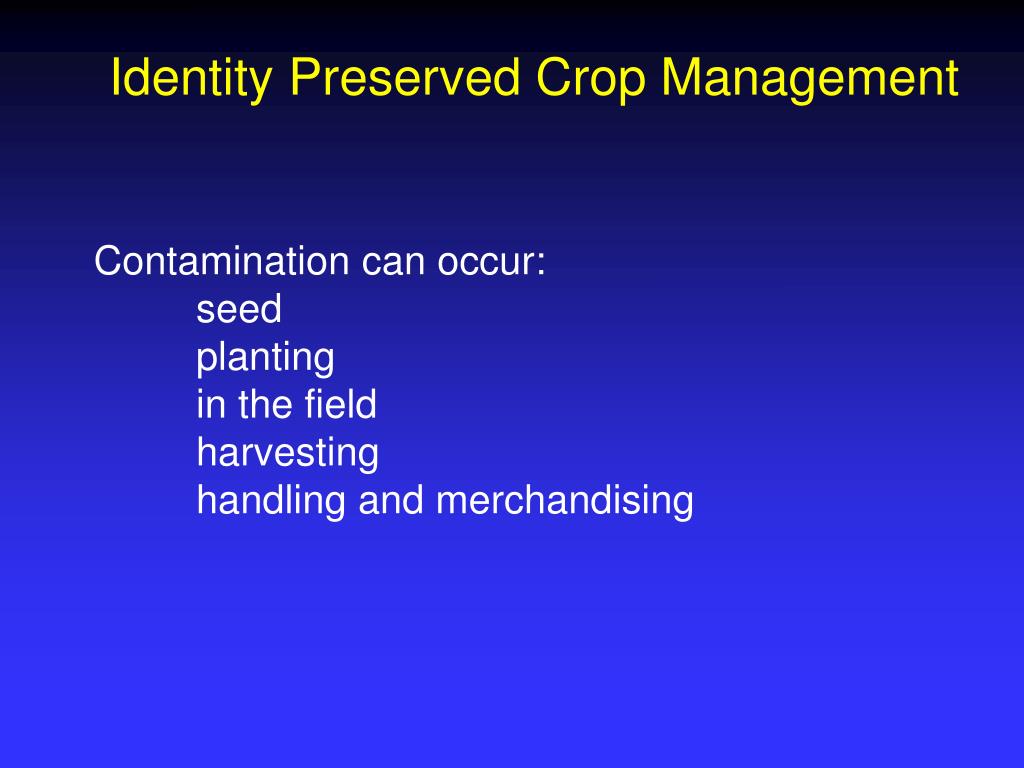 Identity Preserved Crop Management

Contamination can occur:
seed
planting
in the field
harvesting
handling and merchandising